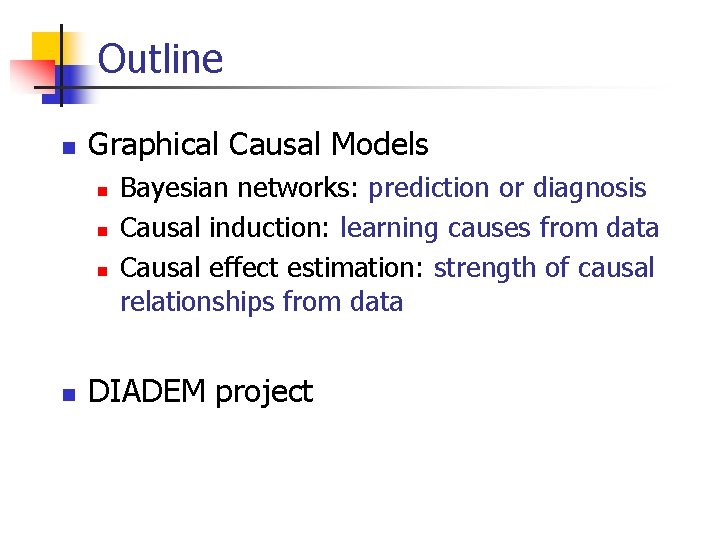 Outline

Graphical Causal Models

Bayesian networks: prediction or diagnosis

Causal induction: learning causes from data

Causal effect estimation: strength of causal relationships from data

DIADEM project